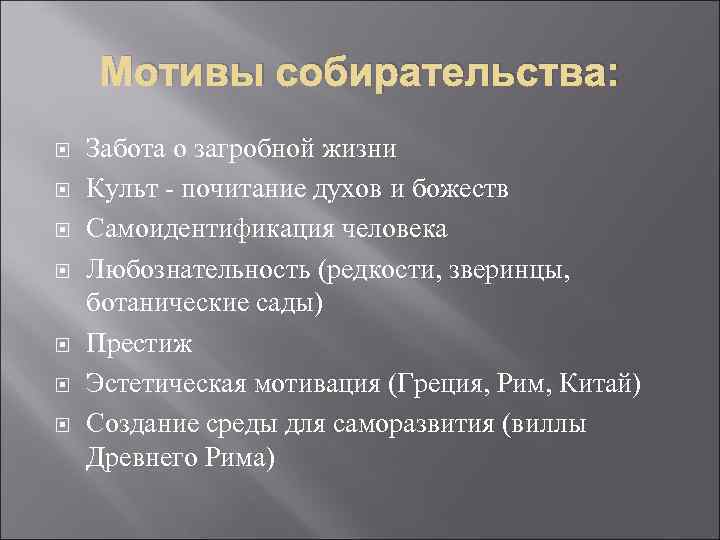 Мотивы собирательства:

Забота о загробной жизни

Культ - почитание духов и божеств

Самоидентификация человека

Любознательность (редкости, зверинцы, ботанические сады)

Престиж

Эстетическая мотивация (Греция, Рим, Китай)

Создание среды для саморазвития (виллы Древнего Рима)